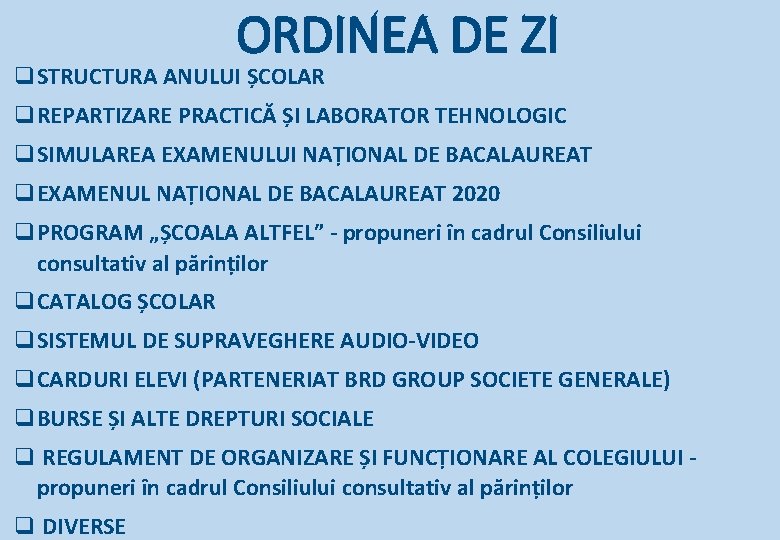 ORDINEA DE ZI

❑ STRUCTURA ANULUI ȘCOLAR

❑ REPARTIZARE PRACTICĂ ȘI LABORATOR TEHNOLOGIC

❑ SIMULAREA EXAMENULUI NAȚIONAL DE BACALAUREAT

❑ EXAMENUL NAȚIONAL DE BACALAUREAT 2020

❑ PROGRAM „ȘCOALA ALTFEL” - propuneri în cadrul Consiliului consultativ al părinților

❑ CATALOG ȘCOLAR

❑ SISTEMUL DE SUPRAVEGHERE AUDIO-VIDEO

❑ CARDURI ELEVI (PARTENERIAT BRD GROUP SOCIETE GENERALE)

❑ BURSE ȘI ALTE DREPTURI SOCIALE

❑ REGULAMENT DE ORGANIZARE ȘI FUNCȚIONARE AL COLEGIULUI - propuneri în cadrul Consiliului consultativ al părinților

❑ DIVERSE